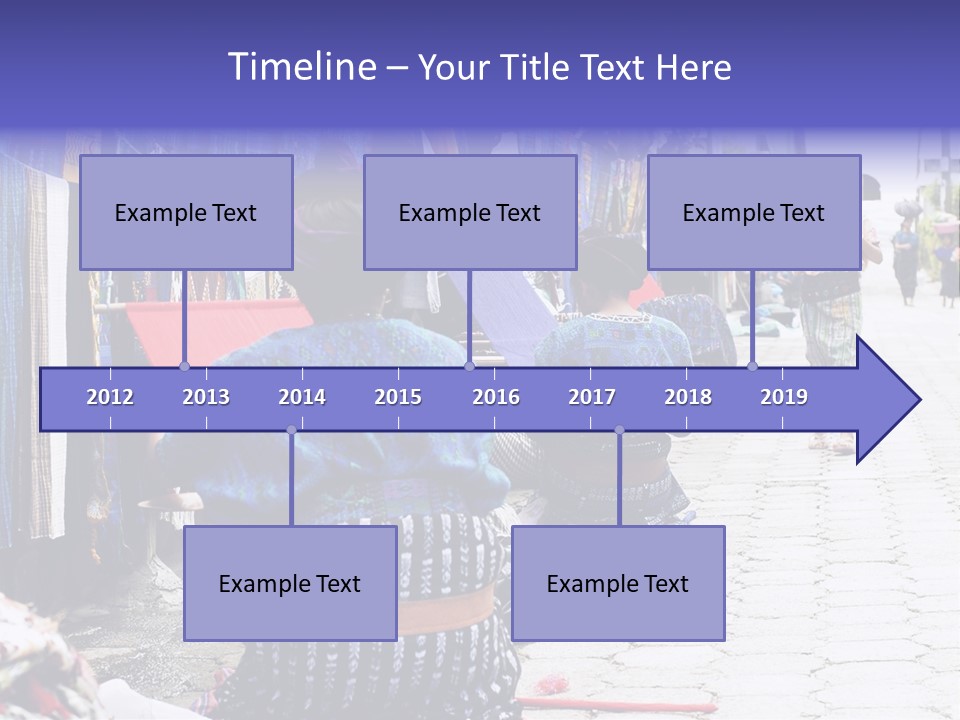 Timeline – Your Title Text Here

Example Text

Example Text

Example Text

2012
2013
2014
2015
2016
2017
2018
2019

Example Text

Example Text